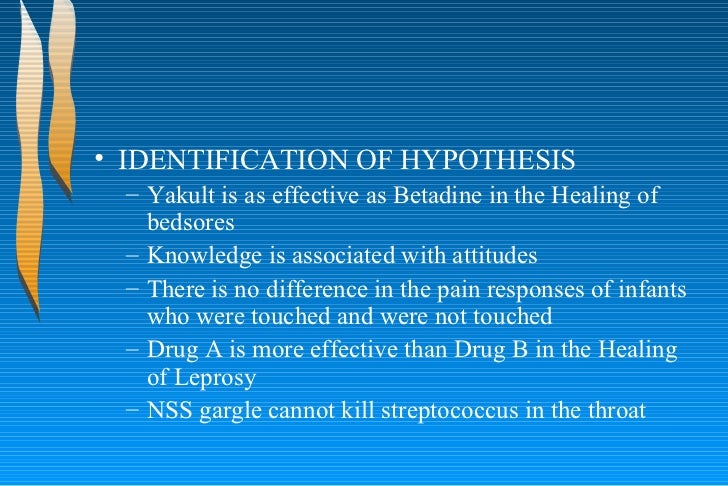 • IDENTIFICATION OF HYPOTHESIS

– Yakult is as effective as Betadine in the Healing of bedsores

– Knowledge is associated with attitudes

– There is no difference in the pain responses of infants who were touched and were not touched

– Drug A is more effective than Drug B in the Healing of Leprosy

– NSS gargle cannot kill streptococcus in the throat